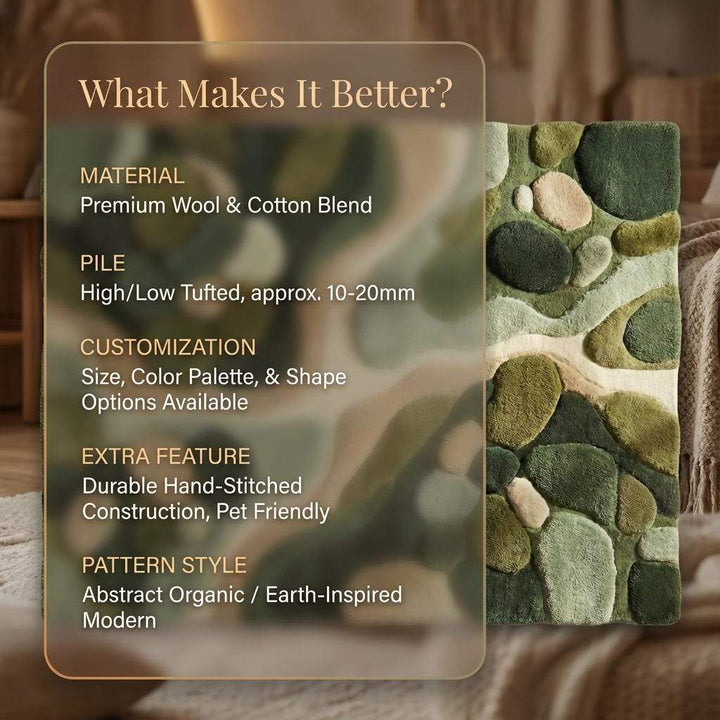 What Makes It Better?

MATERIAL
Premium Wool & Cotton Blend

PILE
High/Low Tufted, approx. 10-20mm

CUSTOMIZATION
Size, Color Palette, & Shape Options Available

EXTRA FEATURE
Durable Hand-Stitched Construction, Pet Friendly

PATTERN STYLE
Abstract Organic / Earth-Inspired Modern